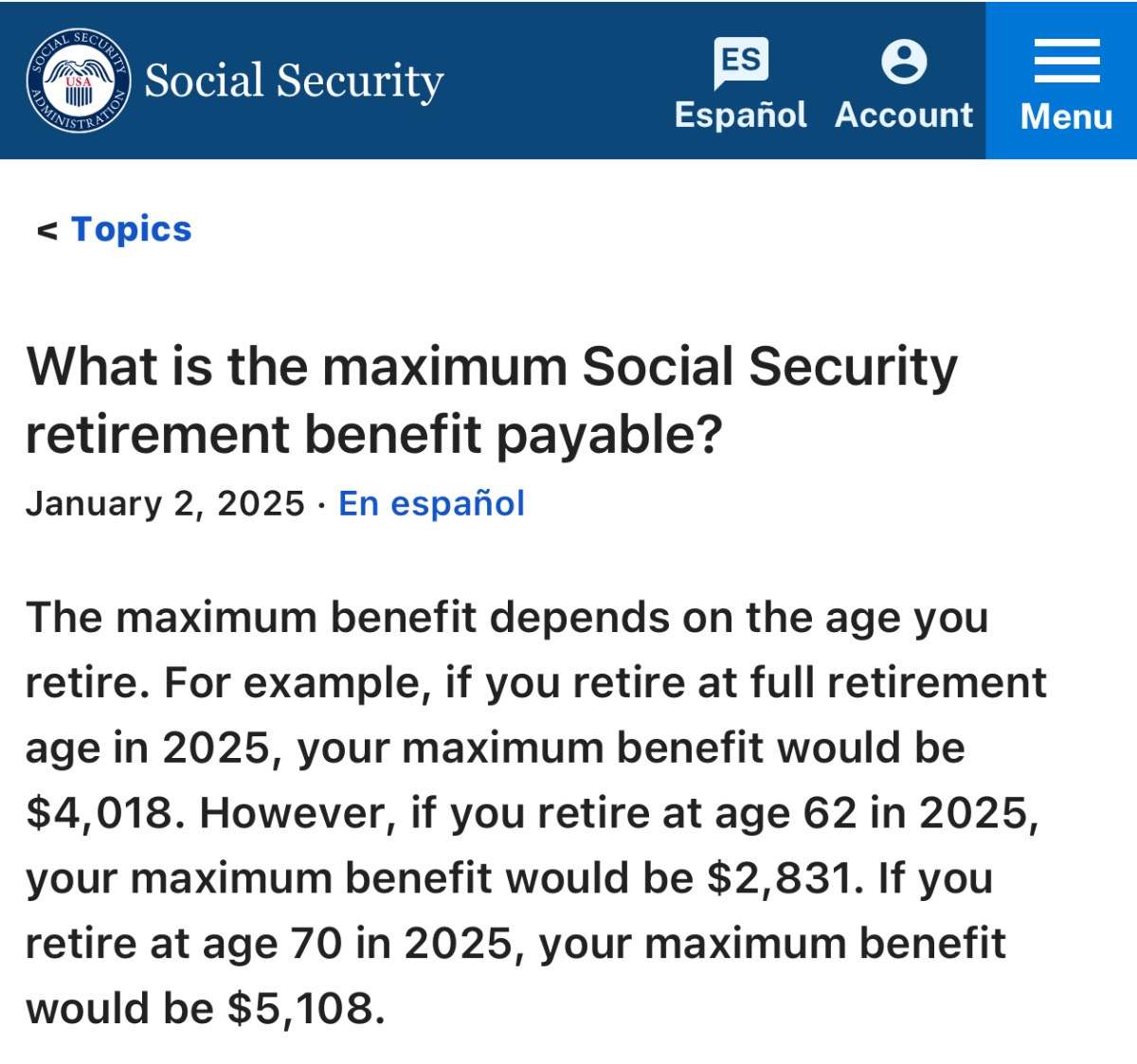 SOCIAL SECURITY ADMINISTRATION USA
Social Security
ES
Español Account Menu

< Topics

What is the maximum Social Security retirement benefit payable?
January 2, 2025 · En español

The maximum benefit depends on the age you retire. For example, if you retire at full retirement age in 2025, your maximum benefit would be \$4,018. However, if you retire at age 62 in 2025, your maximum benefit would be \$2,831. If you retire at age 70 in 2025, your maximum benefit would be \$5,108.